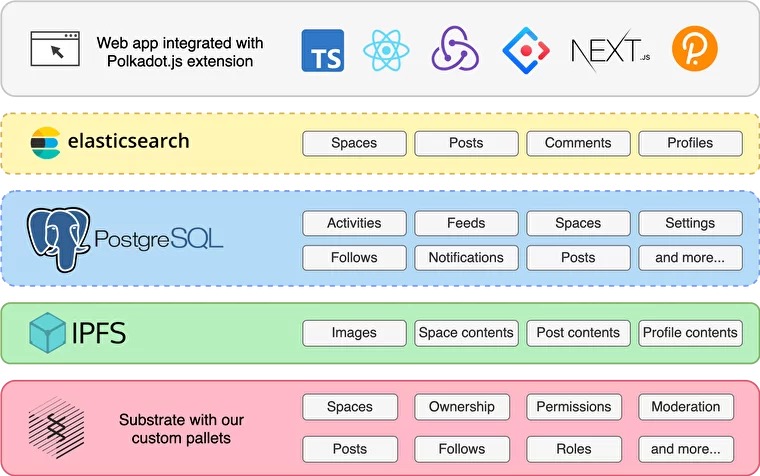 Web app integrated with Polkadot.js extension

TS

NEXT.JS

elasticsearch

Spaces
Posts
Comments
Profiles

PostgreSQL

Activities
Feeds
Spaces
Settings
Follows
Notifications
Posts
and more...

IPFS

Images
Space contents
Post contents
Profile contents

Substrate with our custom pallets

Spaces
Ownership
Permissions
Moderation
Posts
Follows
Roles
and more...